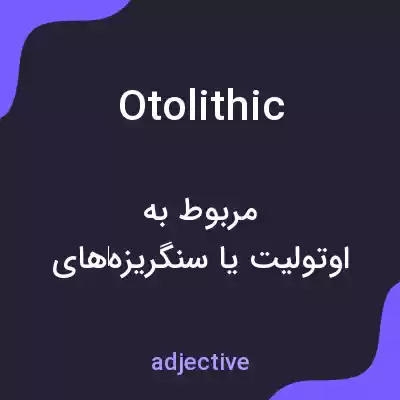 Otolithic

مربوط به
اوتولیت یا سنگریزه‌های

adjective